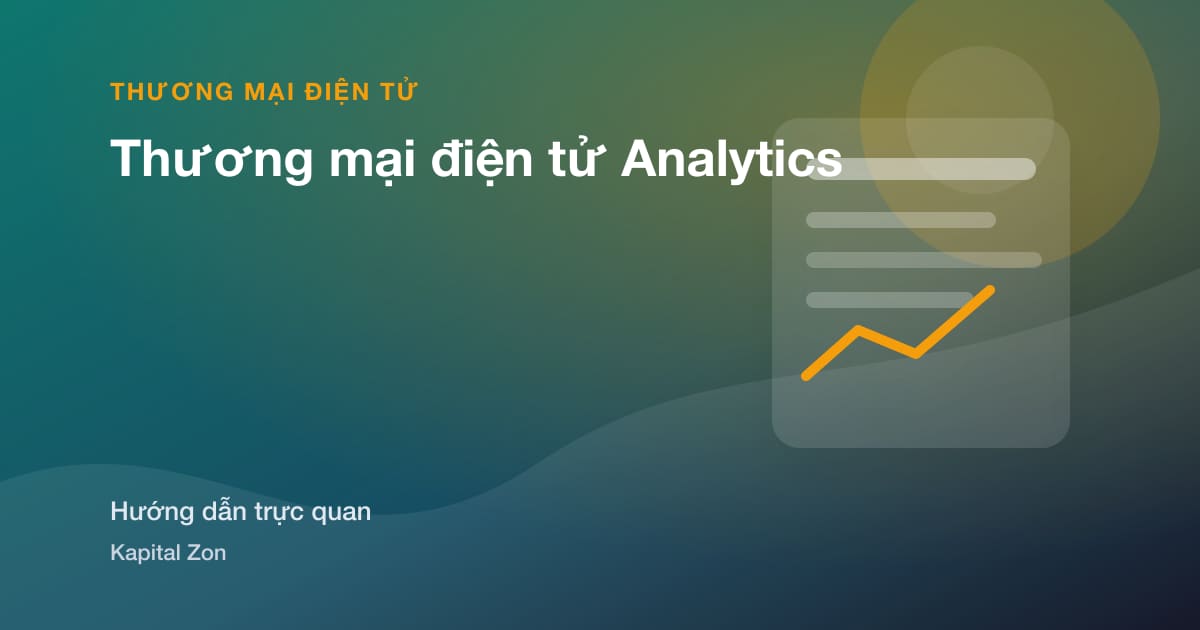 THƯƠNG MẠI ĐIỆN TỬ

Thương mại điện tử Analytics

Hướng dẫn trực quan

Kapital Zon